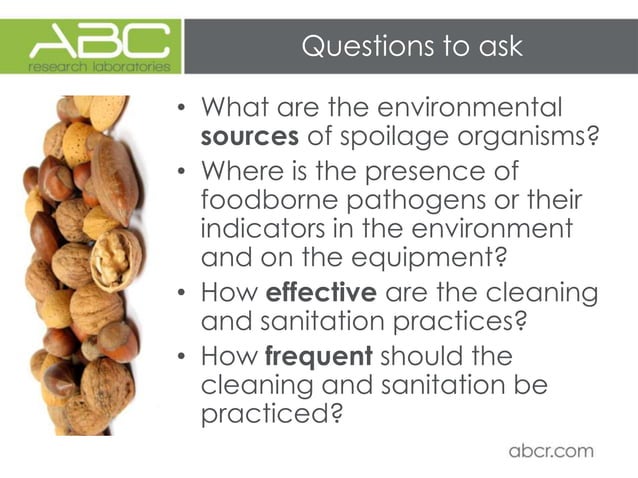 ABC
research laboratories

Questions to ask

• What are the environmental sources of spoilage organisms?
• Where is the presence of foodborne pathogens or their indicators in the environment and on the equipment?
• How effective are the cleaning and sanitation practices?
• How frequent should the cleaning and sanitation be practiced?

abcr.com